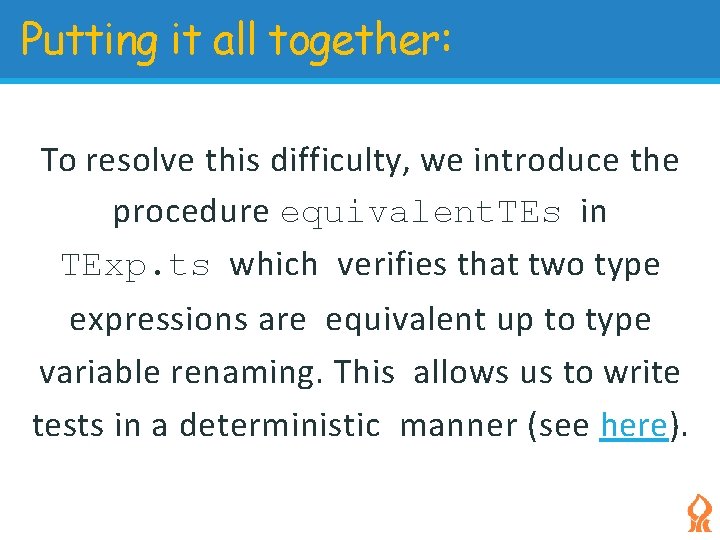 Putting it all together:

To resolve this difficulty, we introduce the procedure equivalentTEs in TExp.ts which verifies that two type expressions are equivalent up to type variable renaming. This allows us to write tests in a deterministic manner (see here).